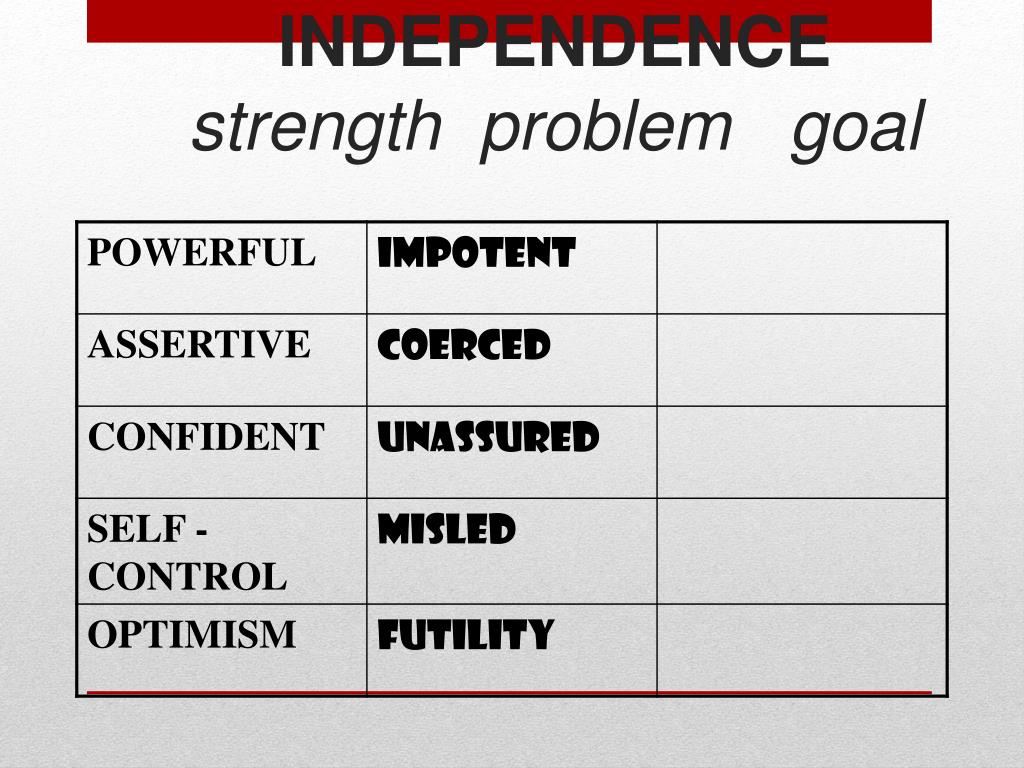 INDEPENDENCE
strength problem goal

| POWERFUL | IMPOTENT | |
|---|---|---|
| ASSERTIVE | COERCED | |
| CONFIDENT | UNASSURED | |
| SELF - CONTROL | MISLED | |
| OPTIMISM | FUTILITY | |